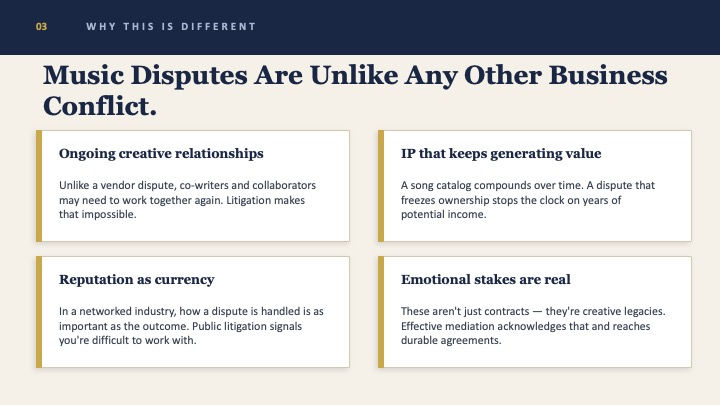 03 WHY THIS IS DIFFERENT

Music Disputes Are Unlike Any Other Business Conflict.

Ongoing creative relationships

Unlike a vendor dispute, co-writers and collaborators may need to work together again. Litigation makes that impossible.

IP that keeps generating value

A song catalog compounds over time. A dispute that freezes ownership stops the clock on years of potential income.

Reputation as currency

In a networked industry, how a dispute is handled is as important as the outcome. Public litigation signals you're difficult to work with.

Emotional stakes are real

These aren't just contracts — they're creative legacies. Effective mediation acknowledges that and reaches durable agreements.